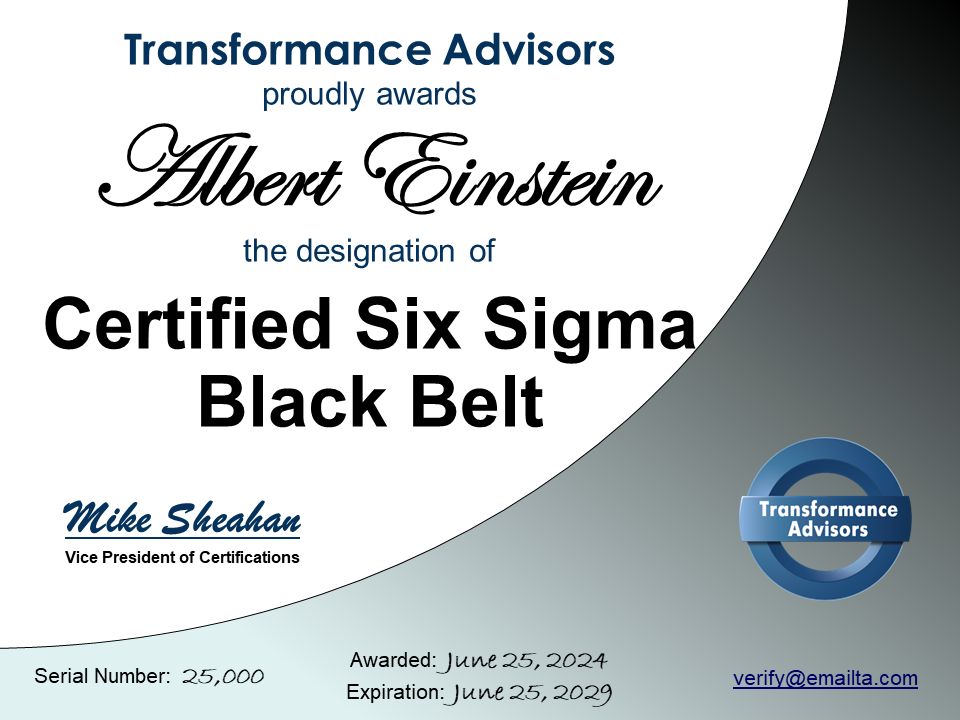 Transformance Advisors
proudly awards

Albert Einstein

the designation of

Certified Six Sigma Black Belt

Mike Sheahan
Vice President of Certifications

Transformance Advisors

Serial Number: 25,000

Awarded: June 25, 2024
Expiration: June 25, 2029

verify@emailta.com